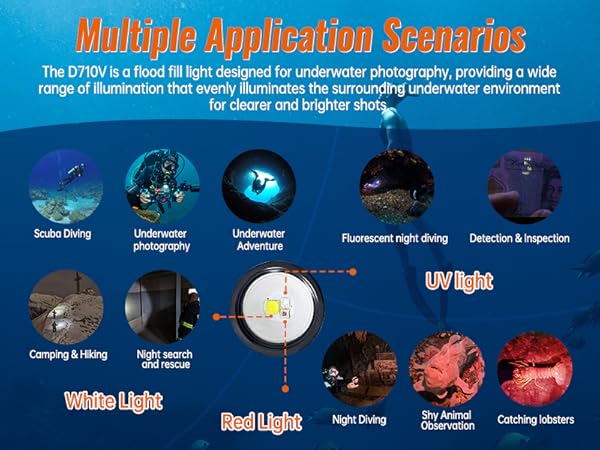 Multiple Application Scenarios

The D710V is a flood fill light designed for underwater photography, providing a wide range of illumination that evenly illuminates the surrounding underwater environment for clearer and brighter shots

Scuba Diving

Underwater photography

Underwater Adventure

Fluorescent night diving

Detection & Inspection

UV light

Camping & Hiking

Night search and rescue

White Light

Red Light

Night Diving

Shy Animal Observation

Catching lobsters